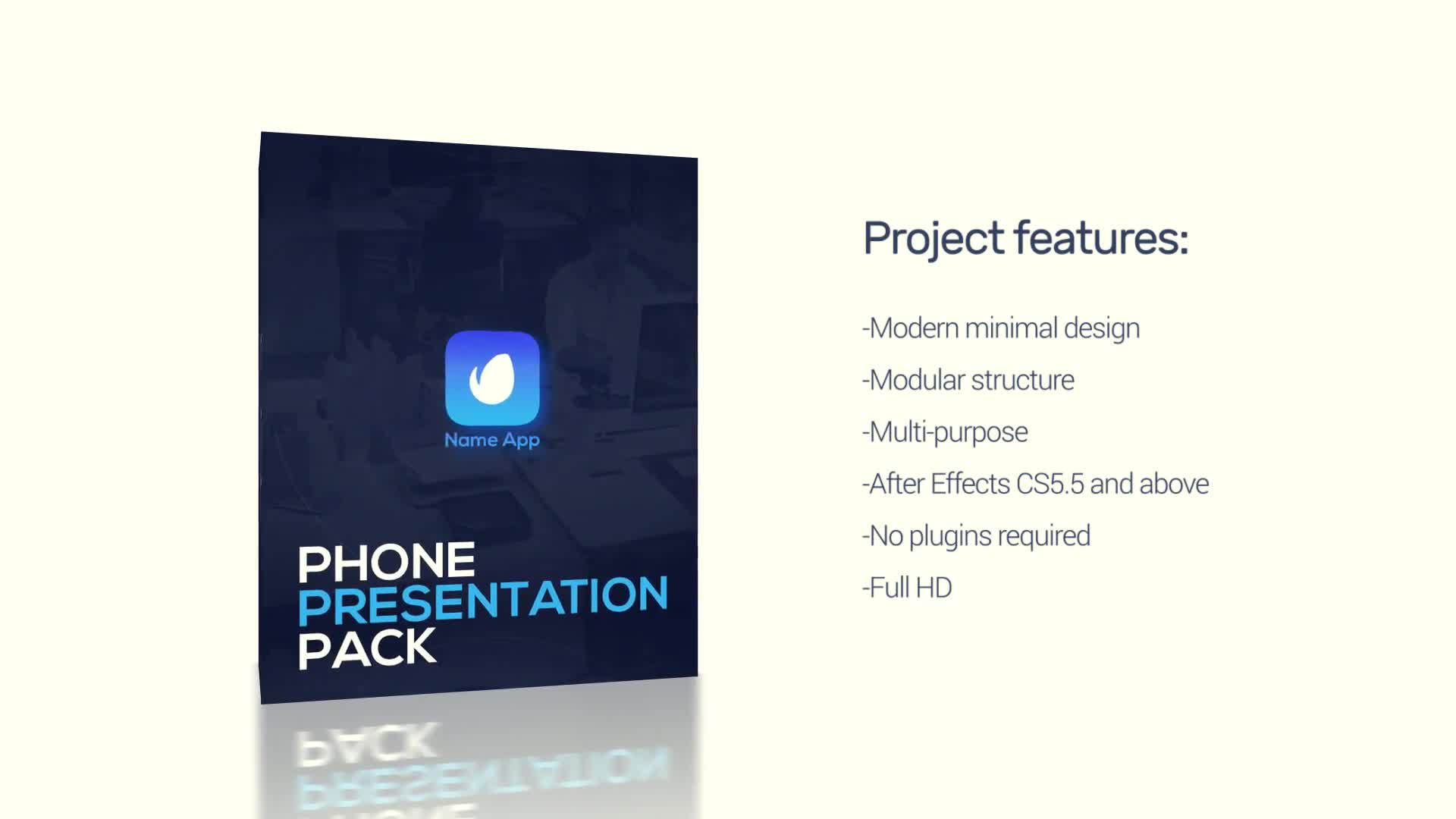 Name App

PHONE
PRESENTATION
PACK

Project features:

-Modern minimal design

-Modular structure

-Multi-purpose

-After Effects CS5.5 and above

-No plugins required

-Full HD